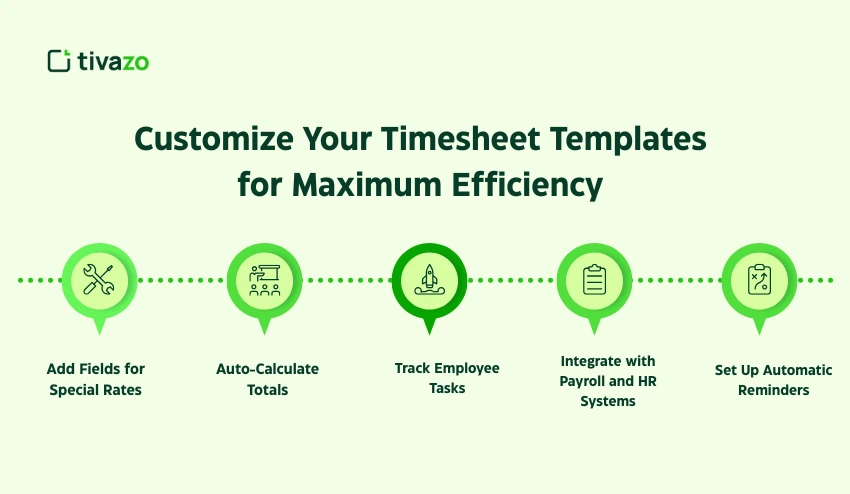 tivazo

Customize Your Timesheet Templates for Maximum Efficiency

Add Fields for Special Rates

Auto-Calculate Totals

Track Employee Tasks

Integrate with Payroll and HR Systems

Set Up Automatic Reminders